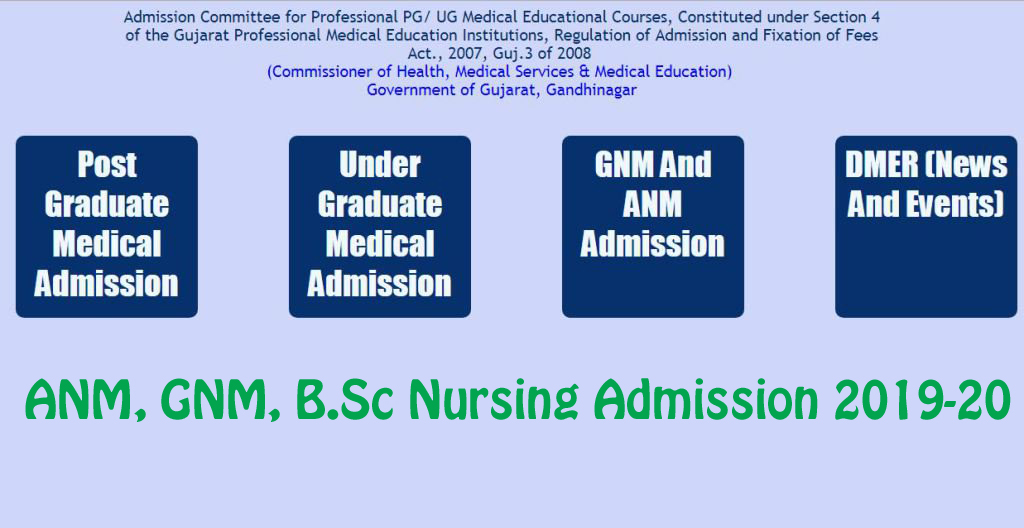 Admission Committee for Professional PG/ UG Medical Educational Courses, Constituted under Section 4 of the Gujarat Professional Medical Education Institutions, Regulation of Admission and Fixation of Fees Act., 2007, Guj.3 of 2008
(Commissioner of Health, Medical Services & Medical Education)
Government of Gujarat, Gandhinagar

Post Graduate Medical Admission

Under Graduate Medical Admission

GNM And ANM Admission

DMER (News And Events)

ANM, GNM, B.Sc Nursing Admission 2019-20